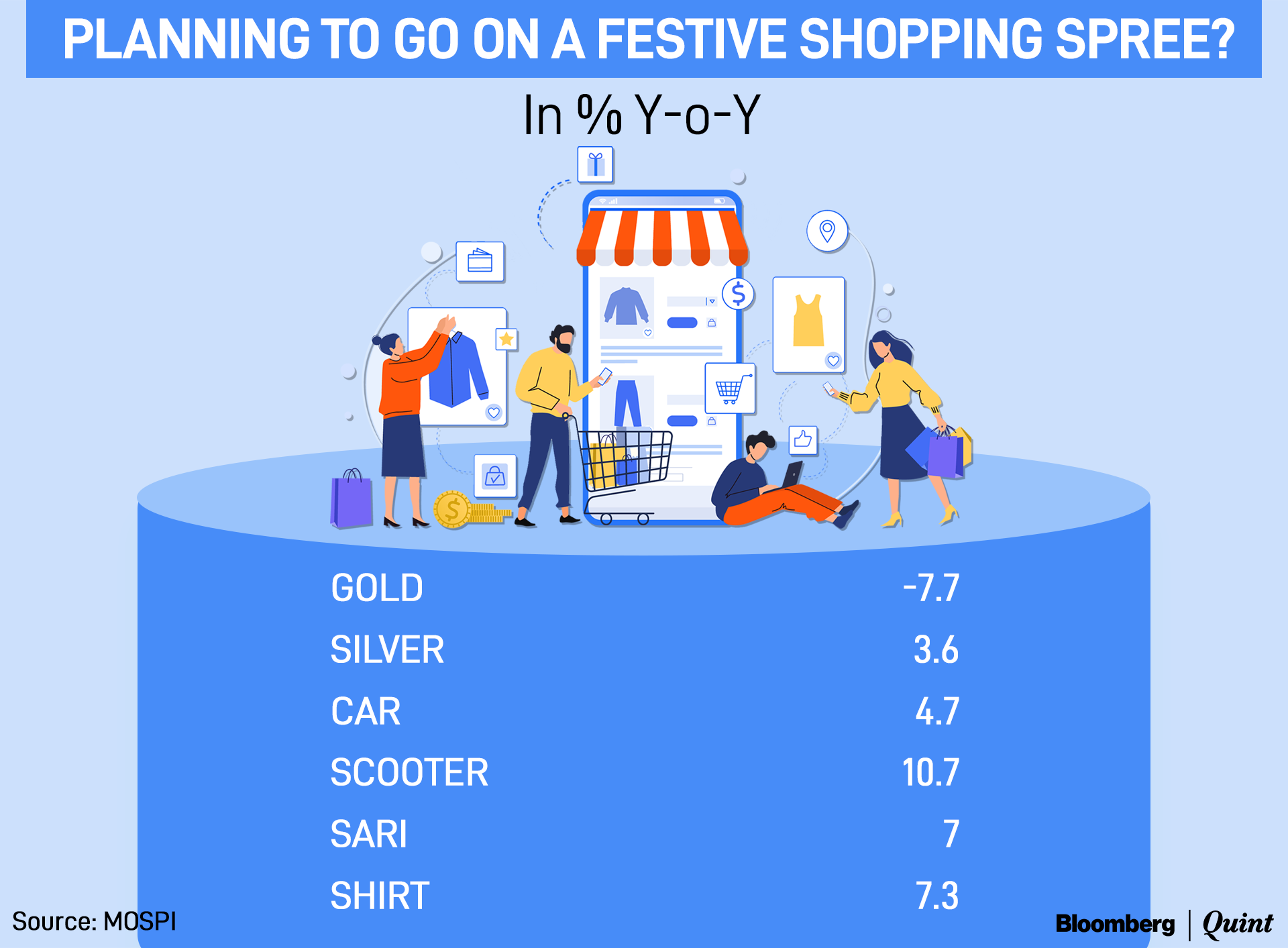 PLANNING TO GO ON A FESTIVE SHOPPING SPREE?

In % Y-o-Y

| | |
|---|---|
| GOLD | -7.7 |
| SILVER | 3.6 |
| CAR | 4.7 |
| SCOOTER | 10.7 |
| SARI | 7 |
| SHIRT | 7.3 |

Source: MOSPI

Bloomberg | Quint